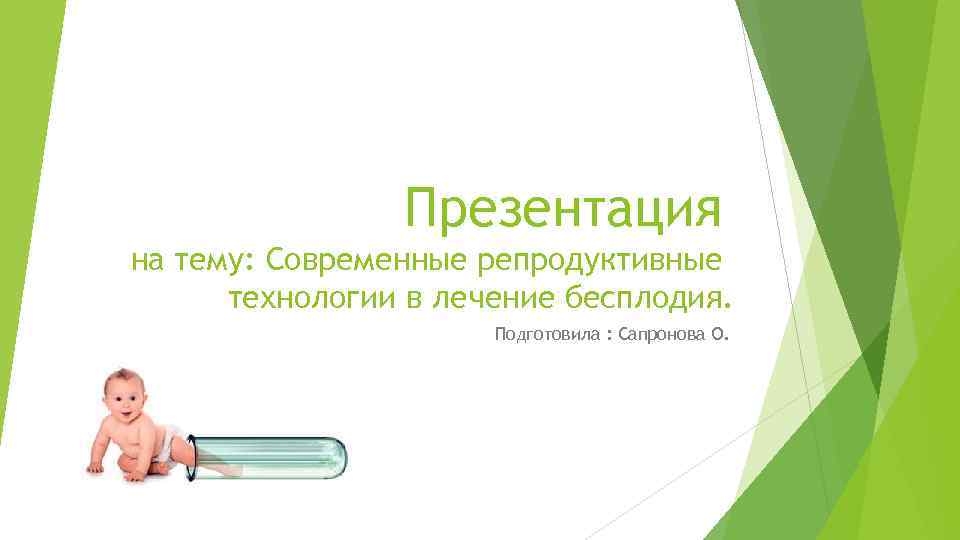 Презентация

на тему: Современные репродуктивные технологии в лечение бесплодия.

Подготовила : Сапронова О.